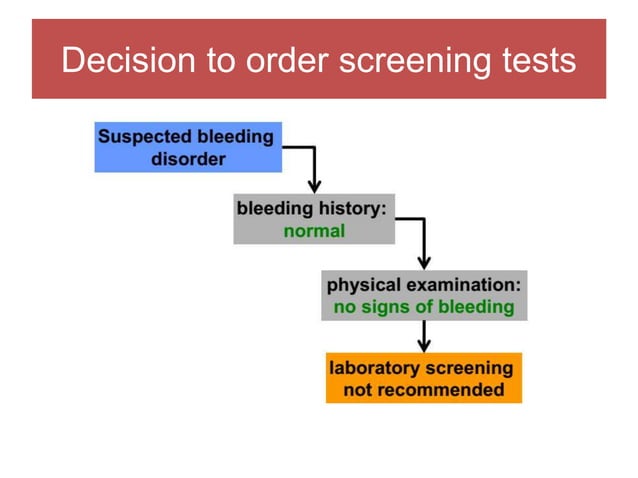 Decision to order screening tests

Suspected bleeding disorder

bleeding history: normal

physical examination: no signs of bleeding

laboratory screening not recommended